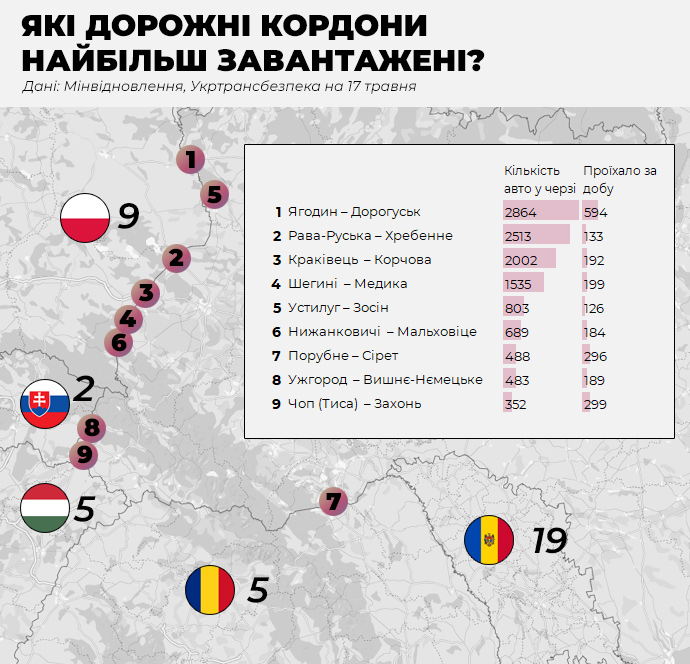 ЯКІ ДОРОЖНІ КОРДОНИ НАЙБІЛЬШ ЗАВАНТАЖЕНІ?

Дані: Мінвідновлення, Укртрансбезпека на 17 травня

1

5

9

2

3

4

6

2

8

9

5

7

19

5

| | | Кількість авто у черзі | Проїхало за добу |
|---|---|---|---|
| 1 | Ягодин – Дорогуськ | 2864 | 594 |
| 2 | Рава-Руська – Хребенне | 2513 | 133 |
| 3 | Краківець – Корчова | 2002 | 192 |
| 4 | Шегині – Медика | 1535 | 199 |
| 5 | Устилуг – Зосін | 803 | 126 |
| 6 | Нижанковичі – Мальховіце | 689 | 184 |
| 7 | Порубне – Сірет | 488 | 296 |
| 8 | Ужгород – Вишнє-Нємецьке | 483 | 189 |
| 9 | Чоп (Тиса) – Захонь | 352 | 299 |